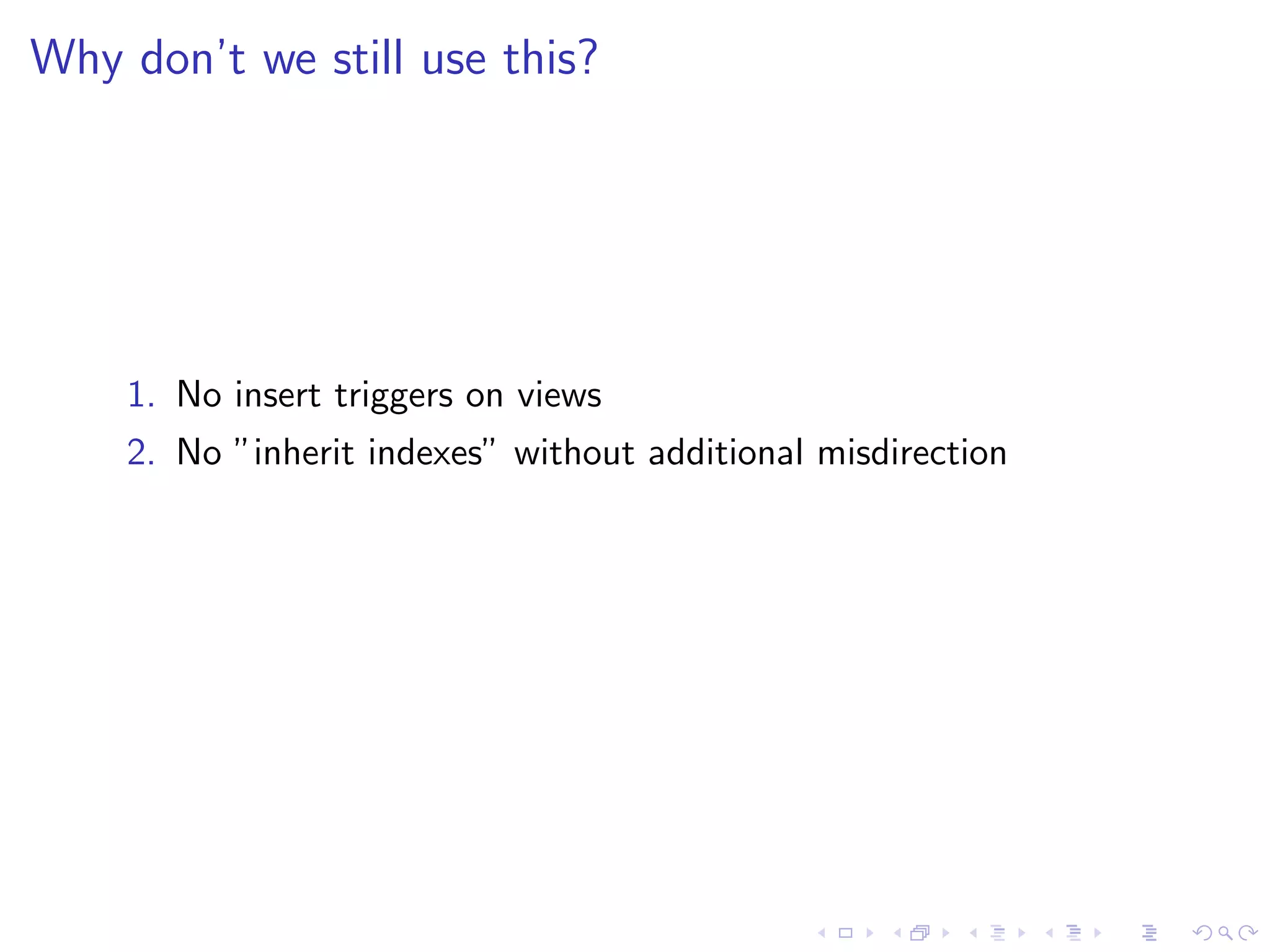 Why don't we still use this?

1. No insert triggers on views
2. No "inherit indexes" without additional misdirection